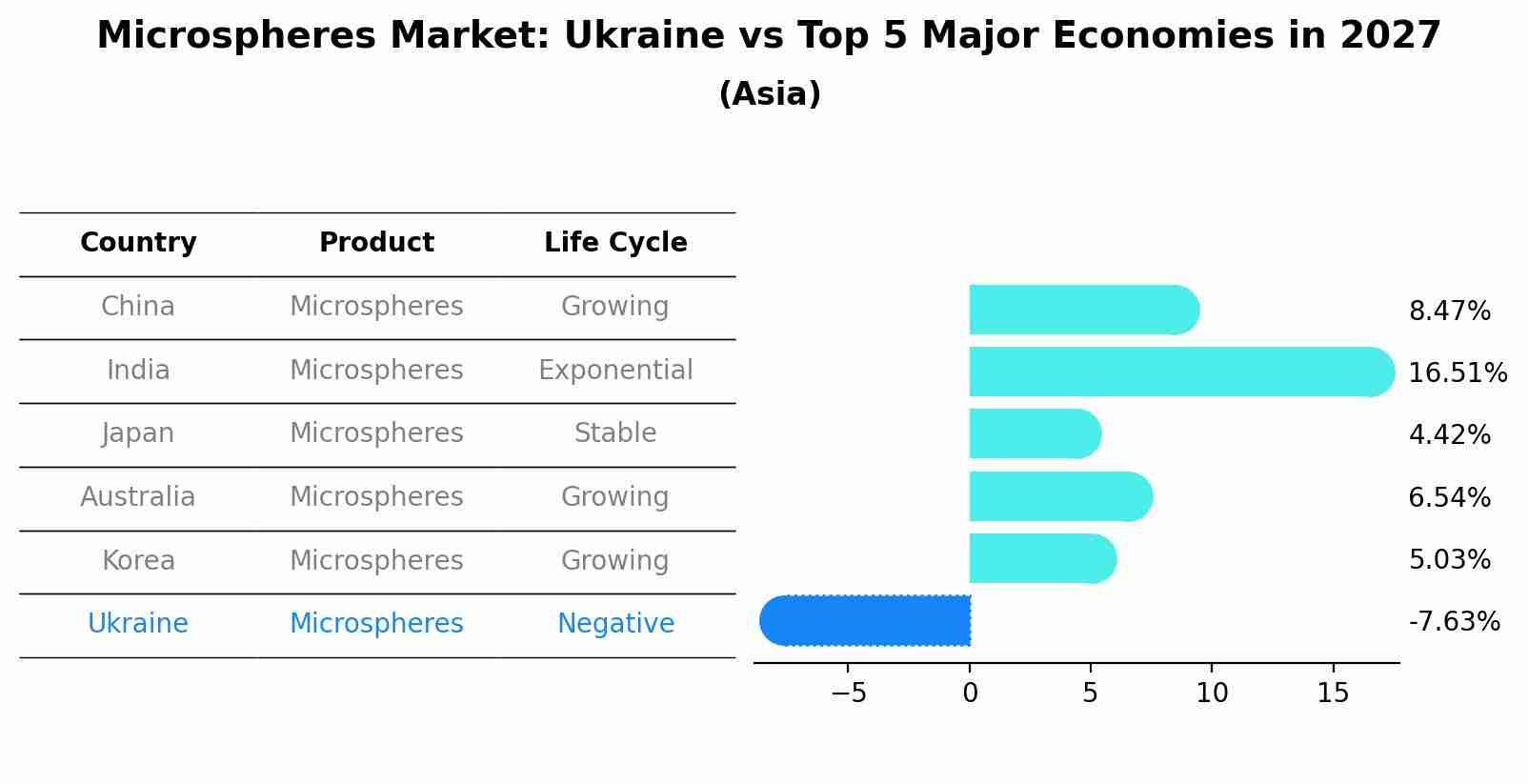 Microspheres Market: Ukraine vs Top 5 Major Economies in 2027
(Asia)

| Country | Product | Life Cycle |
|---|---|---|
| China | Microspheres | Growing |
| India | Microspheres | Exponential |
| Japan | Microspheres | Stable |
| Australia | Microspheres | Growing |
| Korea | Microspheres | Growing |
| Ukraine | Microspheres | Negative |

8.47%
16.51%
4.42%
6.54%
5.03%
-7.63%

−5 0 5 10 15